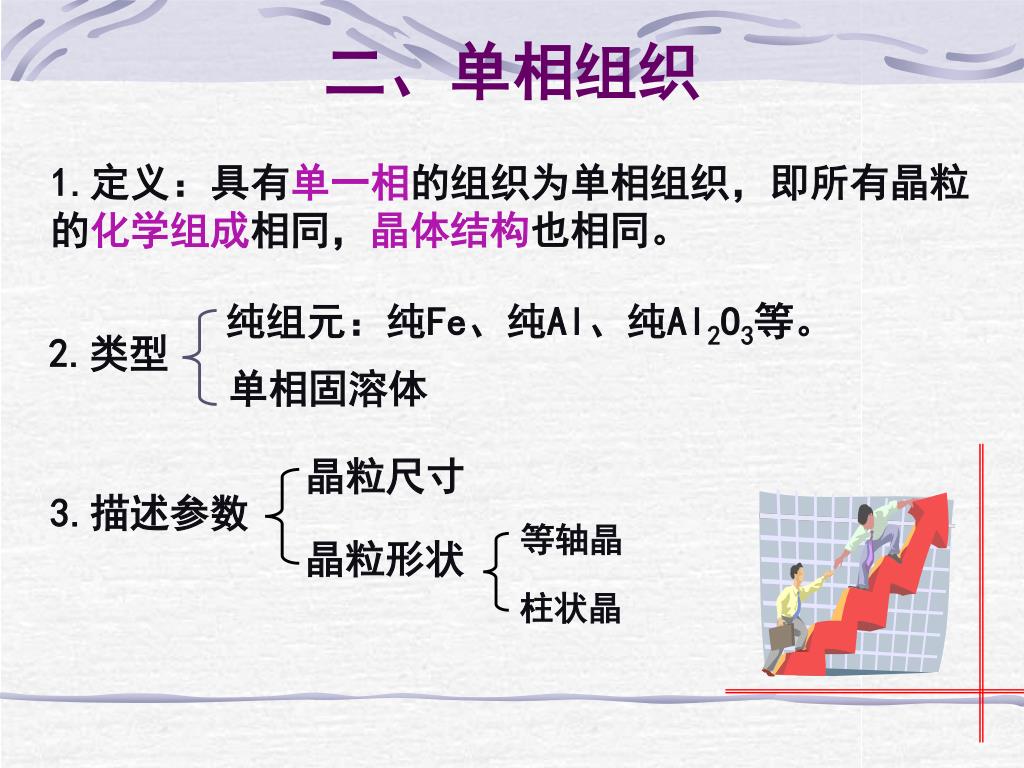 二、单相组织

1.定义：具有单一相的组织为单相组织，即所有晶粒的化学组成相同，晶体结构也相同。

2.类型
纯组元：纯Fe、纯Al、纯$Al_2O_3$等。
单相固溶体

3.描述参数
晶粒尺寸
晶粒形状
等轴晶
柱状晶